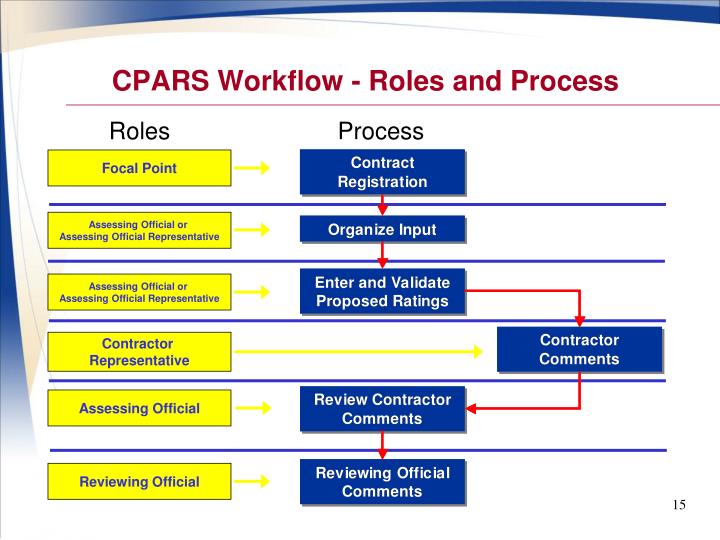 CPARS Workflow - Roles and Process

Roles

Process

Focal Point

Contract Registration

Assessing Official or Assessing Official Representative

Organize Input

Assessing Official or Assessing Official Representative

Enter and Validate Proposed Ratings

Contractor Representative

Contractor Comments

Assessing Official

Review Contractor Comments

Reviewing Official

Reviewing Official Comments

15